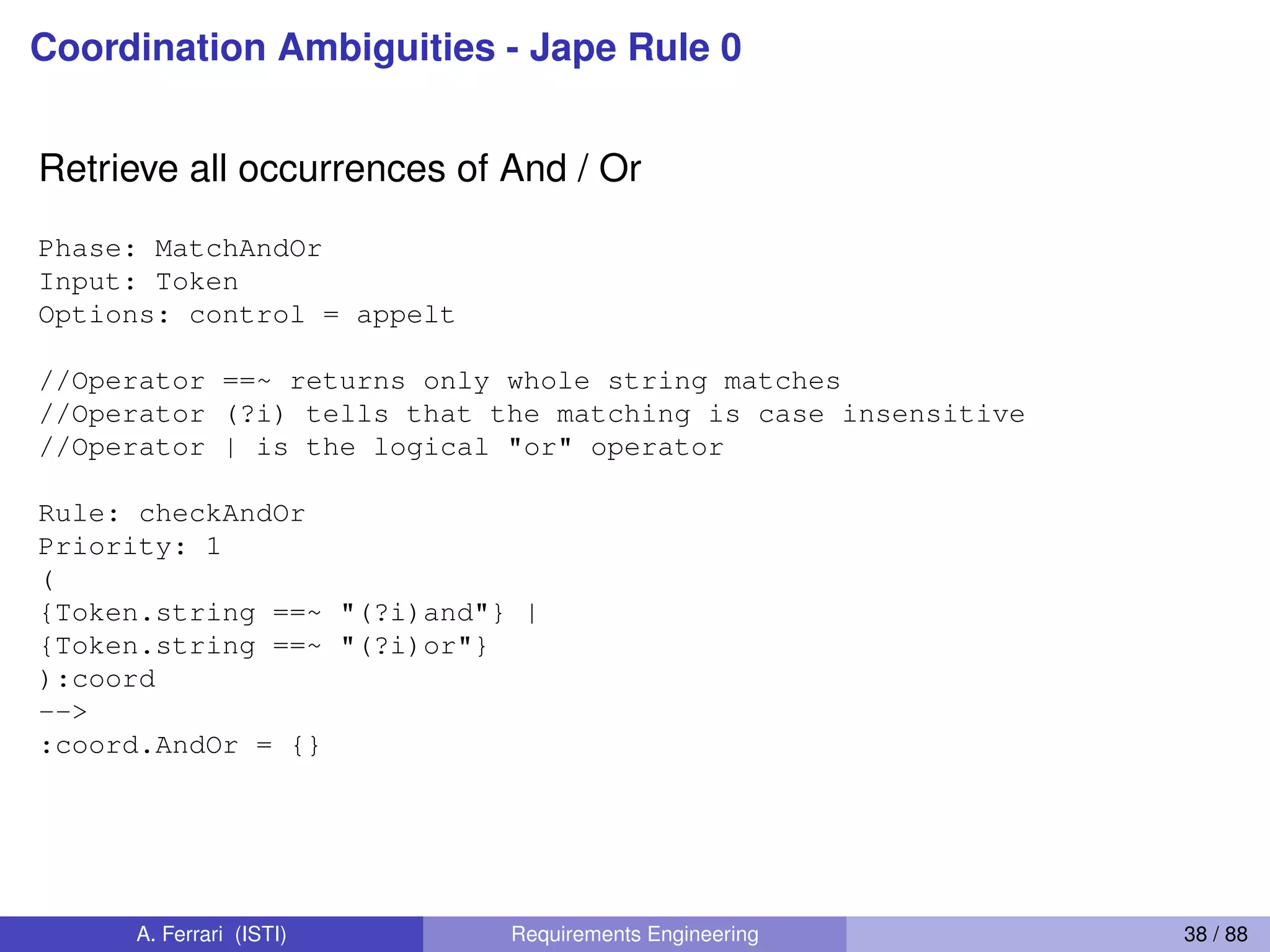 Coordination Ambiguities - Jape Rule 0

Retrieve all occurrences of And / Or

Phase: MatchAndOr
Input: Token
Options: control = appelt

//Operator ==~ returns only whole string matches
//Operator (?i) tells that the matching is case insensitive
//Operator | is the logical "or" operator

Rule: checkAndOr
Priority: 1
(
{Token.string ==~ "(?i)and"} |
{Token.string ==~ "(?i)or"}
):coord
-->
:coord.AndOr = {}

A. Ferrari (ISTI)
Requirements Engineering
38 / 88